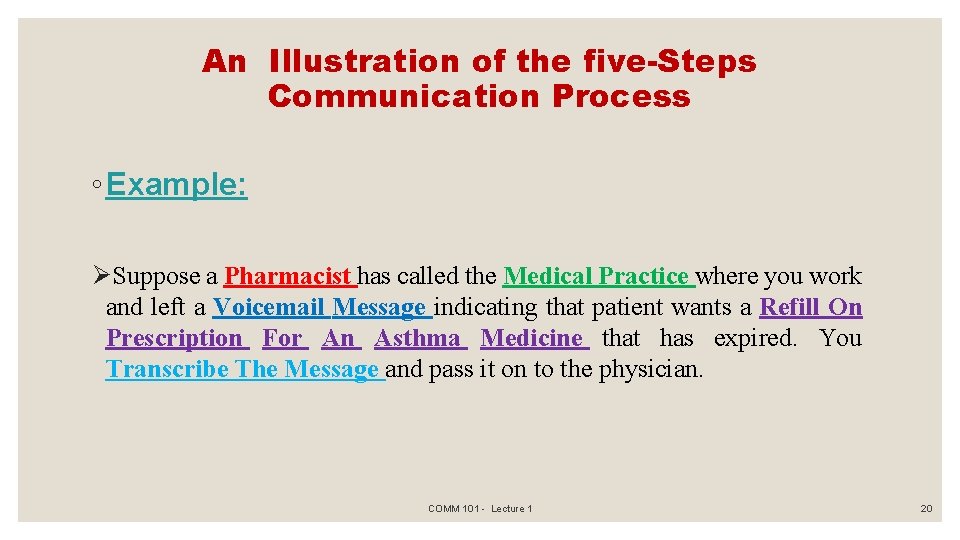 An Illustration of the five-Steps Communication Process

◦ Example:

➢Suppose a Pharmacist has called the Medical Practice where you work and left a Voicemail Message indicating that patient wants a Refill On Prescription For An Asthma Medicine that has expired. You Transcribe The Message and pass it on to the physician.

COMM 101 - Lecture 1

20